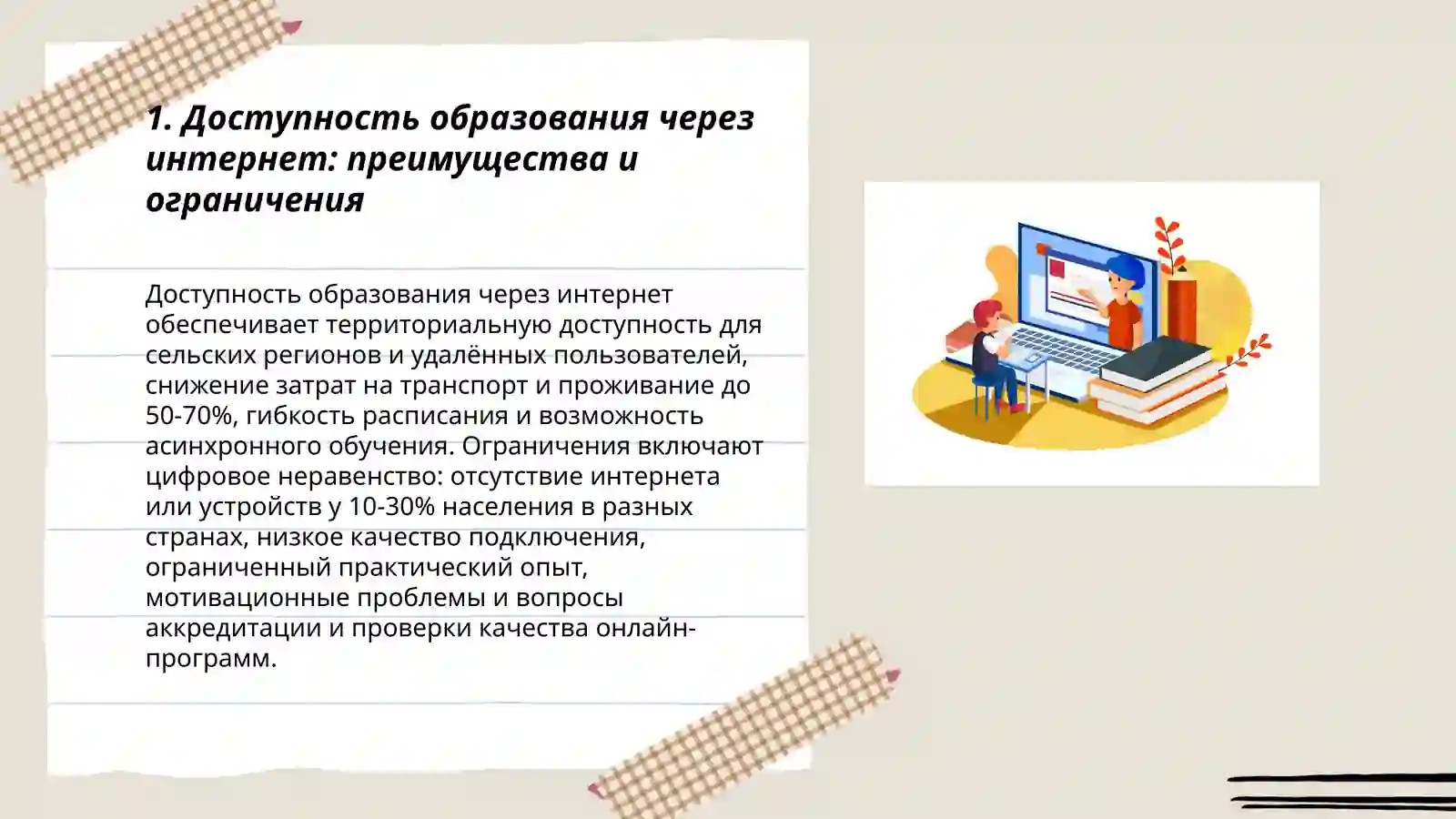 1. Доступность образования через интернет: преимущества и ограничения

Доступность образования через интернет обеспечивает территориальную доступность для сельских регионов и удалённых пользователей, снижение затрат на транспорт и проживание до 50-70%, гибкость расписания и возможность асинхронного обучения. Ограничения включают цифровое неравенство: отсутствие интернета или устройств у 10-30% населения в разных странах, низкое качество подключения, ограниченный практический опыт, мотивационные проблемы и вопросы аккредитации и проверки качества онлайн-программ.